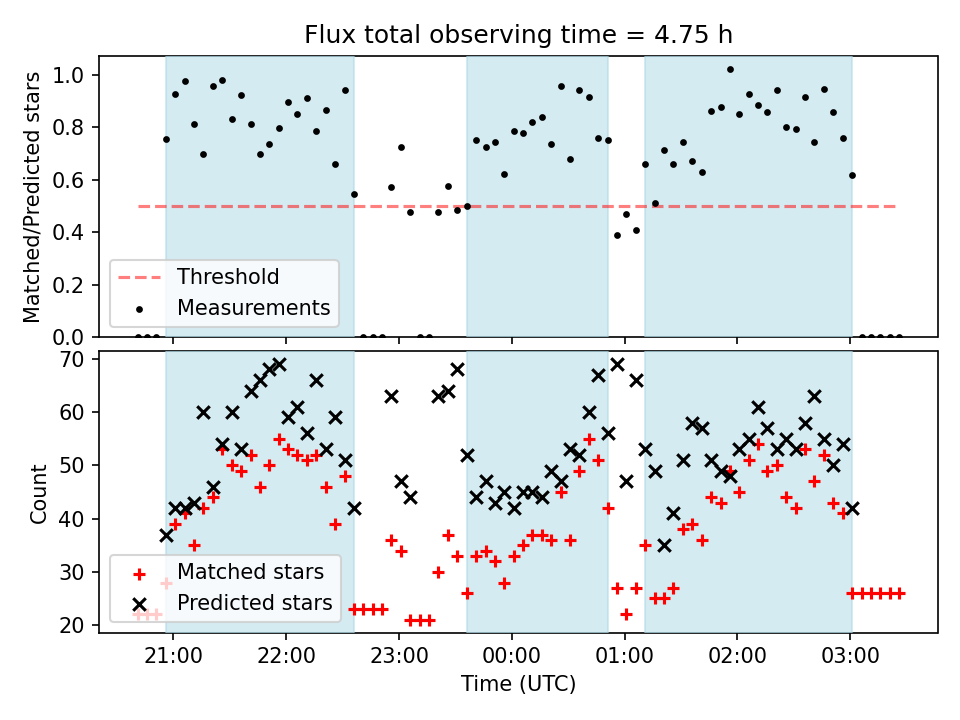 Flux total observing time = 4.75 h

Matched/Predicted stars

1.0
0.8
0.6
0.4
0.2
0.0

Threshold
Measurements

Count

70
60
50
40
30
20

Matched stars
Predicted stars

21:00
22:00
23:00
00:00
01:00
02:00
03:00

Time (UTC)